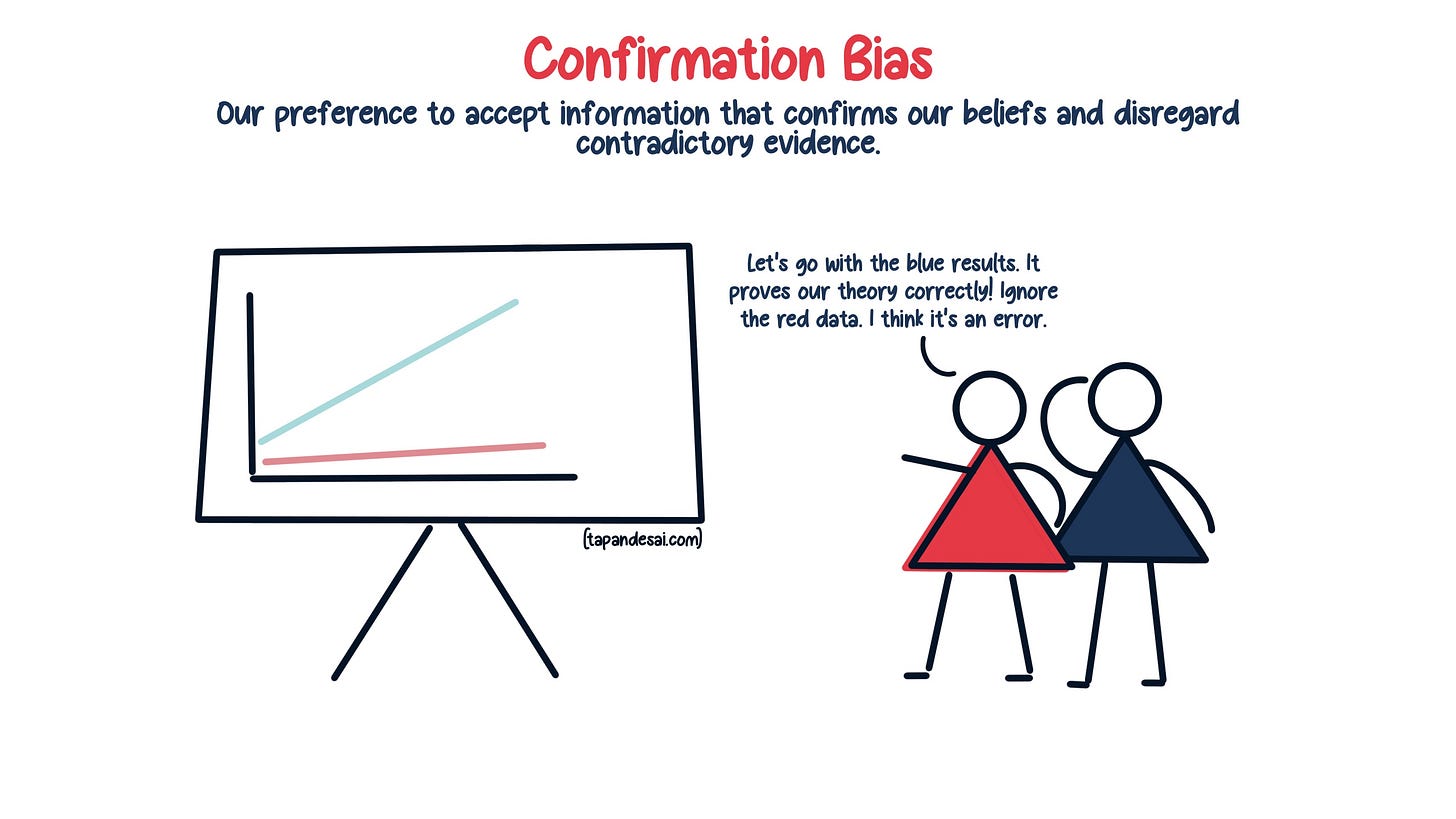 Confirmation Bias

Our preference to accept information that confirms our beliefs and disregard contradictory evidence.

Let's go with the blue results. It proves our theory correctly! Ignore the red data. I think it's an error.

(tapandesai.com)